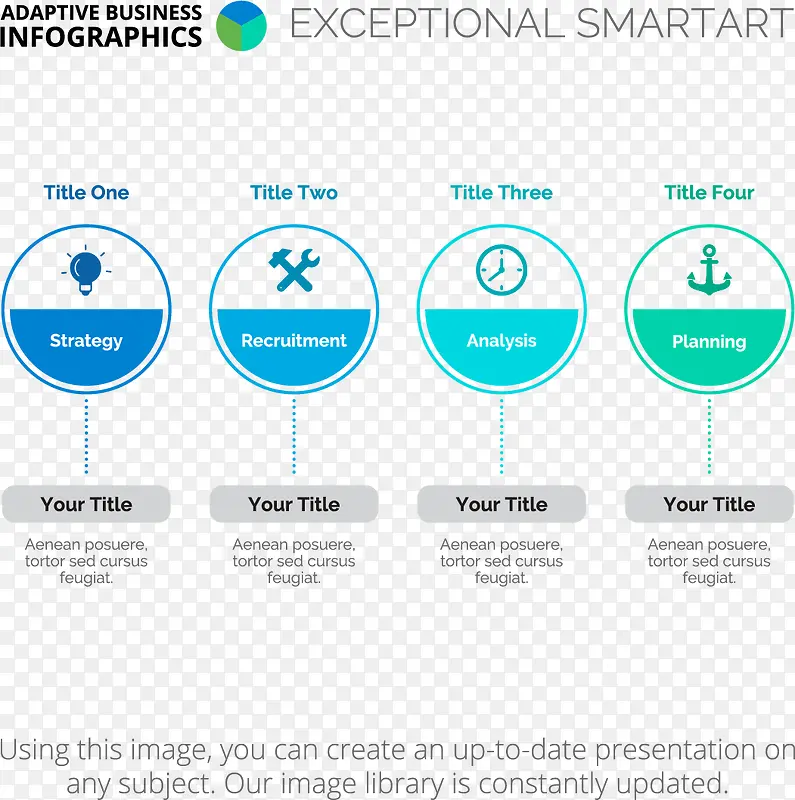 ADAPTIVE BUSINESS INFOGRAPHICS

EXCEPTIONAL SMARTART

Title One

Strategy

Your Title

Aenean posuere, tortor sed cursus feugiat.

Title Two

Recruitment

Your Title

Aenean posuere, tortor sed cursus feugiat.

Title Three

Analysis

Your Title

Aenean posuere, tortor sed cursus feugiat.

Title Four

Planning

Your Title

Aenean posuere, tortor sed cursus feugiat.

Using this image, you can create an up-to-date presentation on any subject. Our image library is constantly updated.